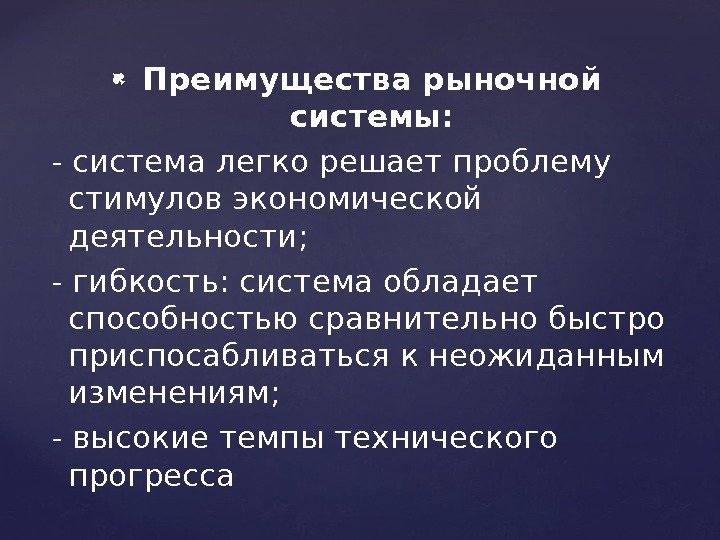 Преимущества рыночной системы:

- система легко решает проблему стимулов экономической деятельности;

- гибкость: система обладает способностью сравнительно быстро приспосабливаться к неожиданным изменениям;

- высокие темпы технического прогресса